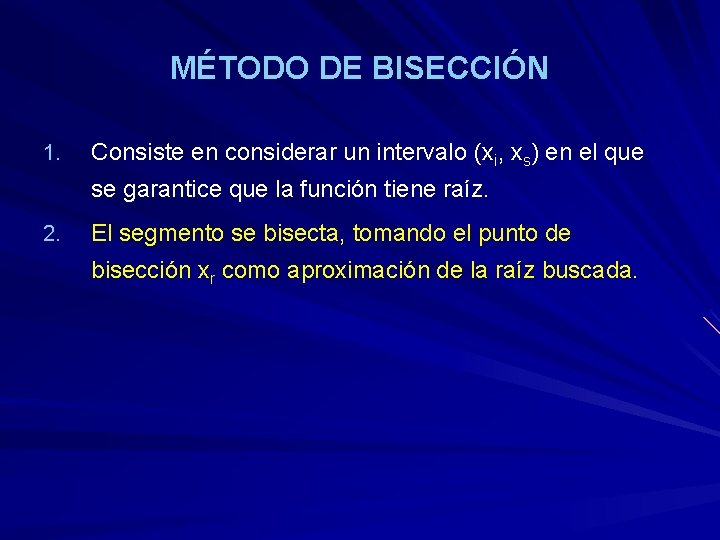 MÉTODO DE BISECCIÓN

1. Consiste en considerar un intervalo ($x_i$, $x_s$) en el que se garantice que la función tiene raíz.

2. El segmento se bisecta, tomando el punto de bisección $x_r$ como aproximación de la raíz buscada.